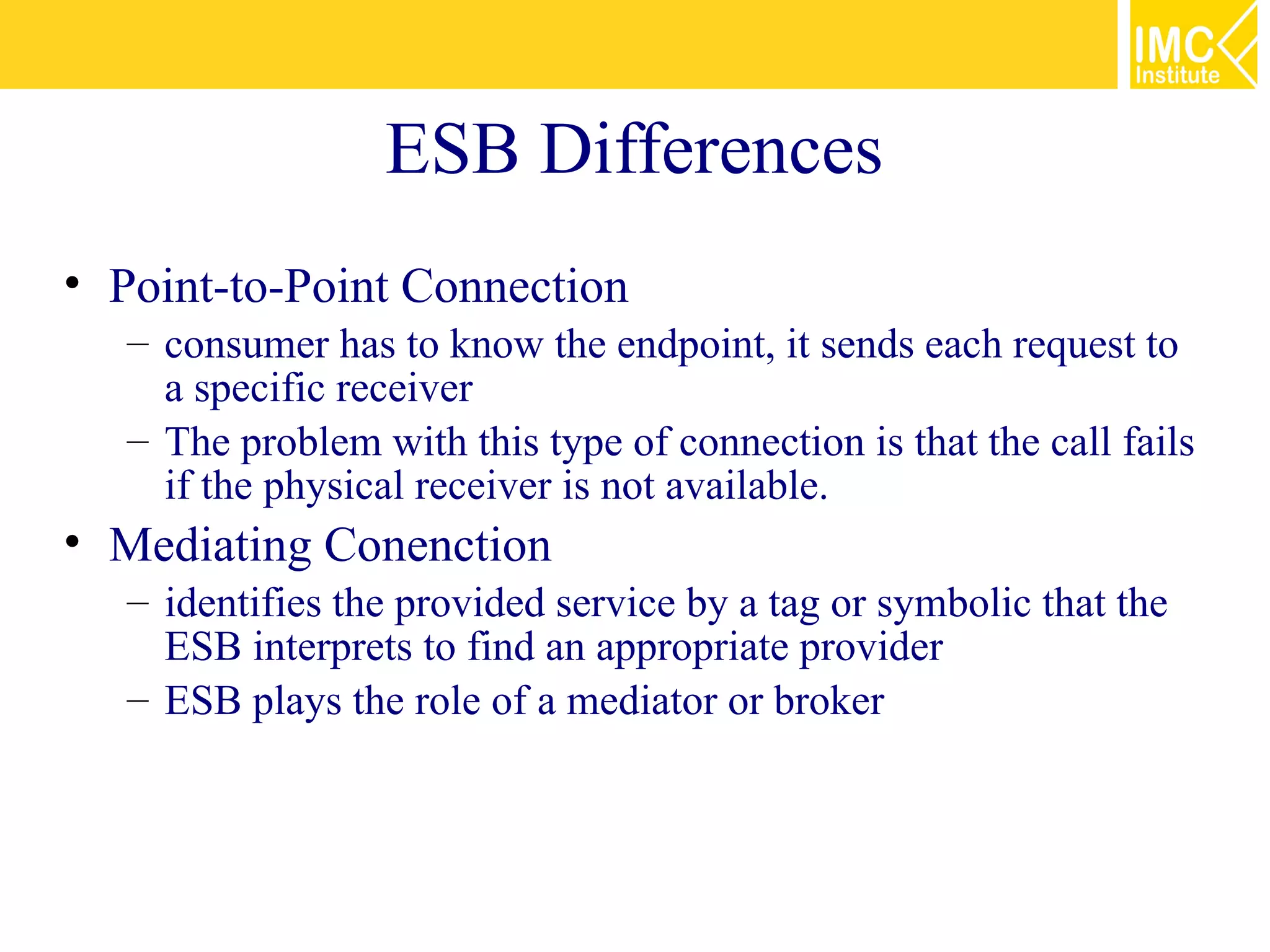 IMC Institute

ESB Differences

• Point-to-Point Connection
– consumer has to know the endpoint, it sends each request to a specific receiver
– The problem with this type of connection is that the call fails if the physical receiver is not available.

• Mediating Conenction
– identifies the provided service by a tag or symbolic that the ESB interprets to find an appropriate provider
– ESB plays the role of a mediator or broker